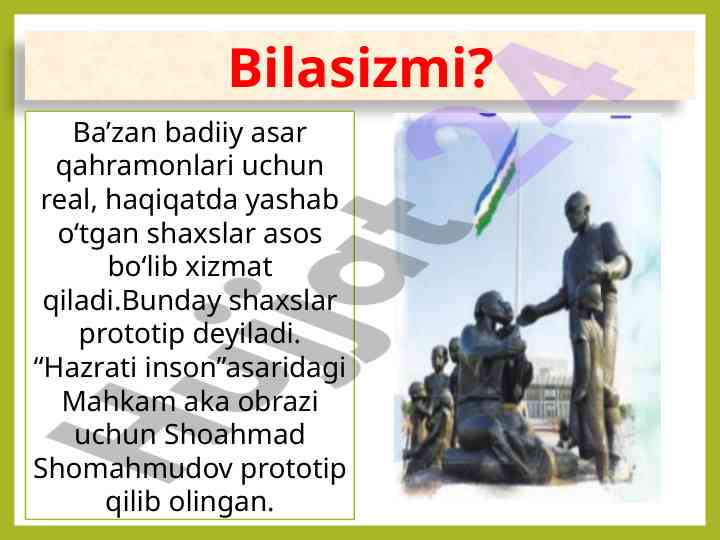 Bilasizmi?

Ba’zan badiiy asar qahramonlari uchun real, haqiqatda yashab o‘tgan shaxslar asos bo‘lib xizmat qiladi.Bunday shaxslar prototip deyiladi. “Hazrati inson”asaridagi Mahkam aka obrazi uchun Shoahmad Shomahmudov prototip qilib olingan.

Hujjat24